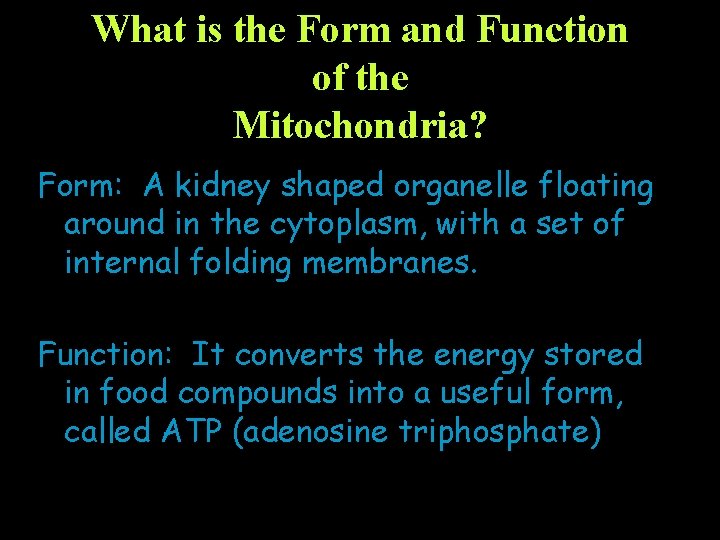 What is the Form and Function of the Mitochondria?

Form: A kidney shaped organelle floating around in the cytoplasm, with a set of internal folding membranes.

Function: It converts the energy stored in food compounds into a useful form, called ATP (adenosine triphosphate)